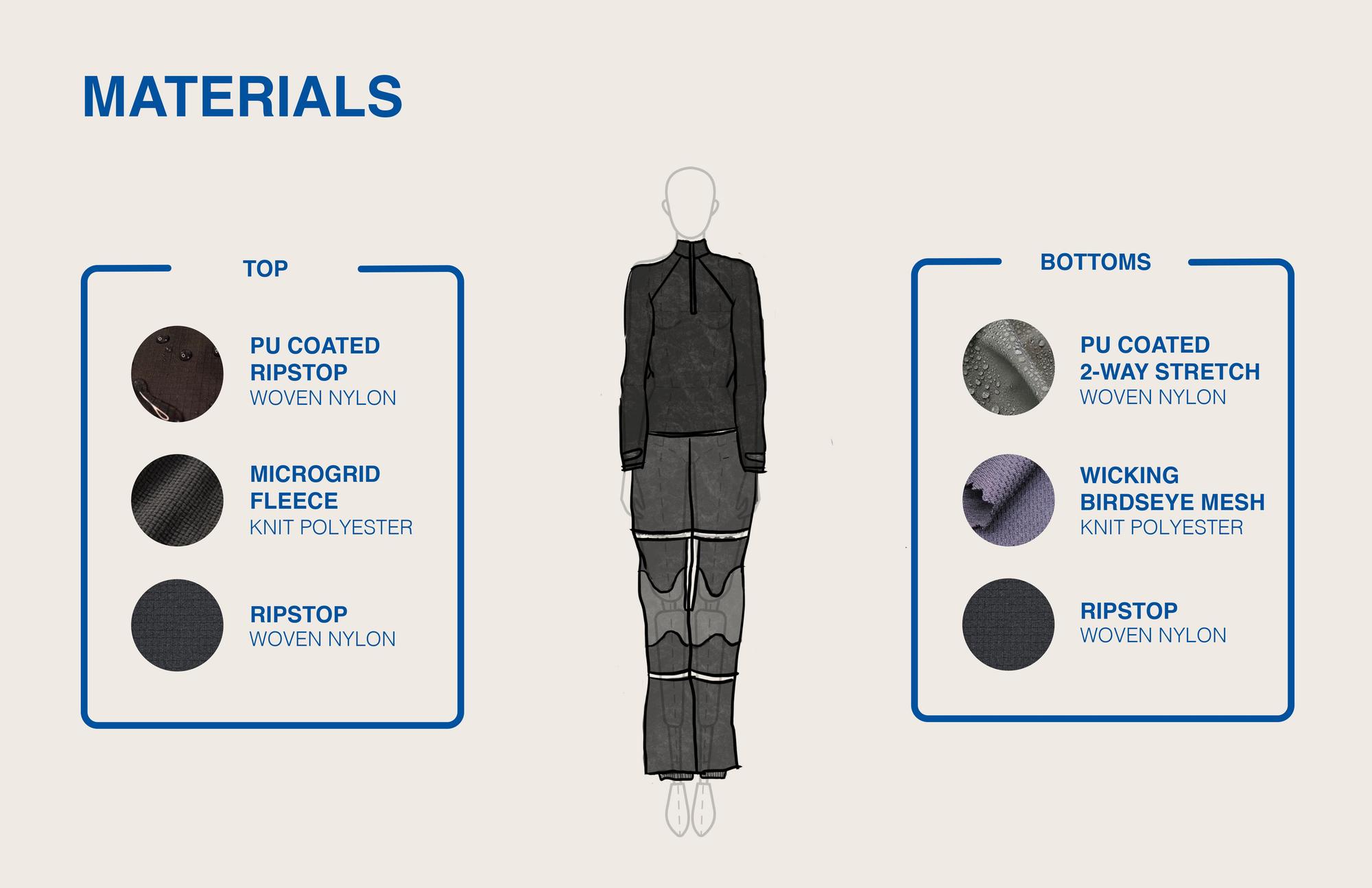 MATERIALS

TOP

PU COATED RIPSTOP
WOVEN NYLON

MICROGRID FLEECE
KNIT POLYESTER

RIPSTOP
WOVEN NYLON

BOTTOMS

PU COATED 2-WAY STRETCH
WOVEN NYLON

WICKING BIRDSEYE MESH
KNIT POLYESTER

RIPSTOP
WOVEN NYLON